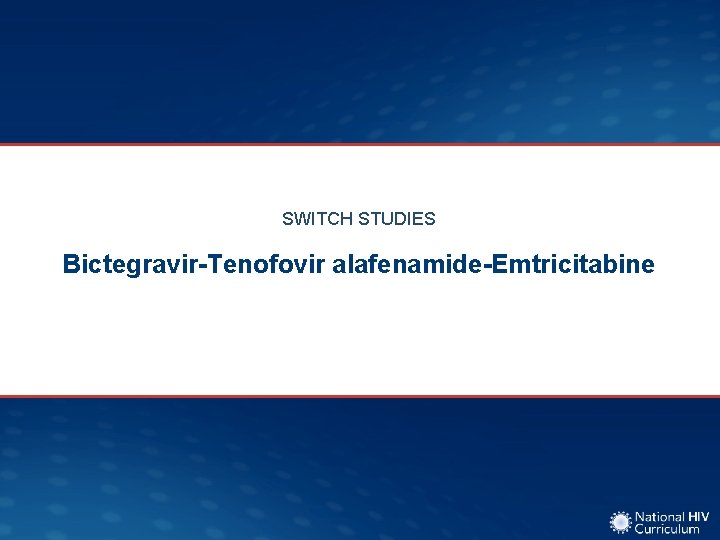 SWITCH STUDIES

Bictegravir-Tenofovir alafenamide-Emtricitabine

National HIV Curriculum